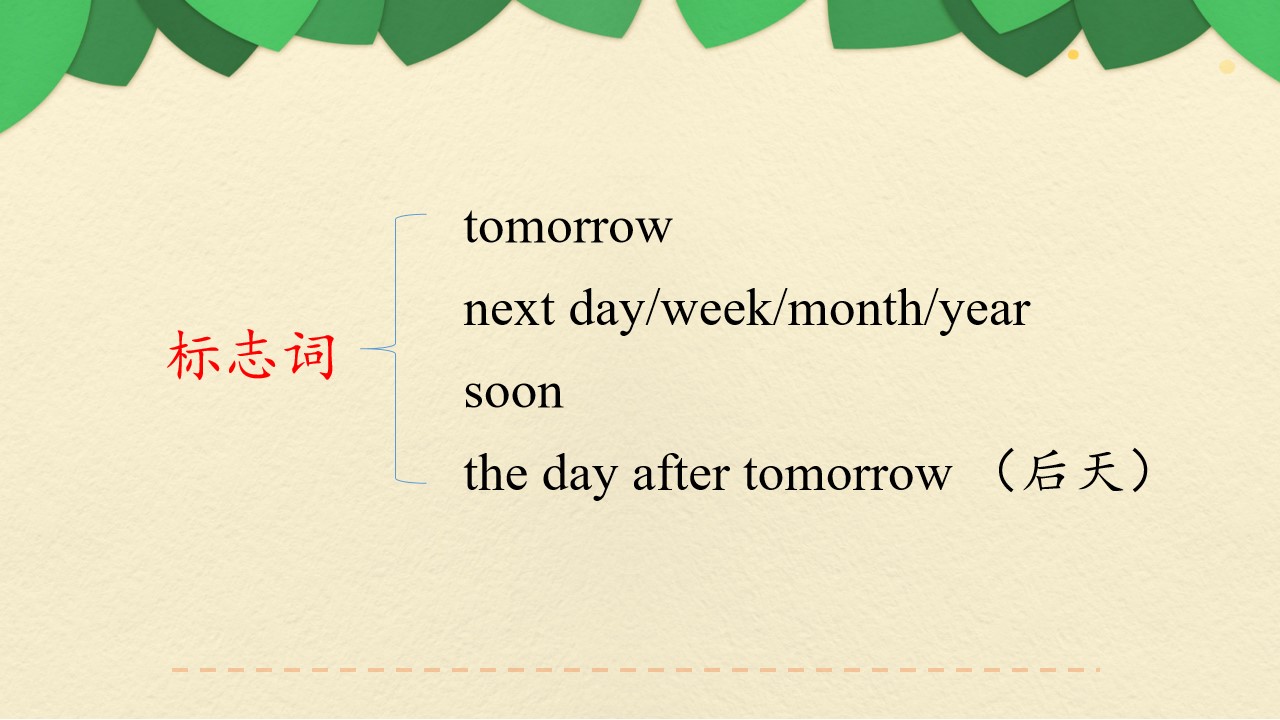 标志词

tomorrow
next day/week/month/year
soon
the day after tomorrow （后天）